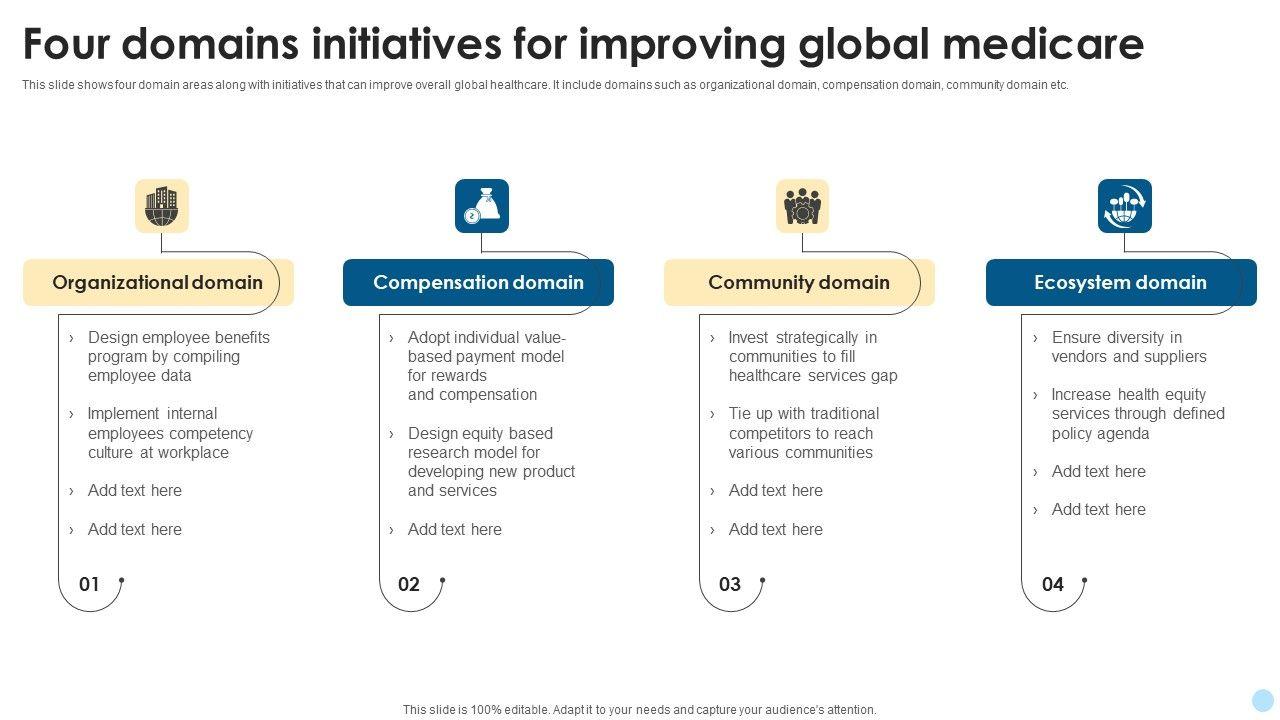 Four domains initiatives for improving global medicare

This slide shows four domain areas along with initiatives that can improve overall global healthcare. It include domains such as organizational domain, compensation domain, community domain etc.

Organizational domain

› Design employee benefits program by compiling employee data

› Implement internal employees competency culture at workplace

› Add text here

› Add text here

01

Compensation domain

› Adopt individual value-based payment model for rewards and compensation

› Design equity based research model for developing new product and services

› Add text here

02

Community domain

› Invest strategically in communities to fill healthcare services gap

› Tie up with traditional competitors to reach various communities

› Add text here

› Add text here

03

Ecosystem domain

› Ensure diversity in vendors and suppliers

› Increase health equity services through defined policy agenda

› Add text here

› Add text here

04

This slide is 100% editable. Adapt it to your needs and capture your audience's attention.